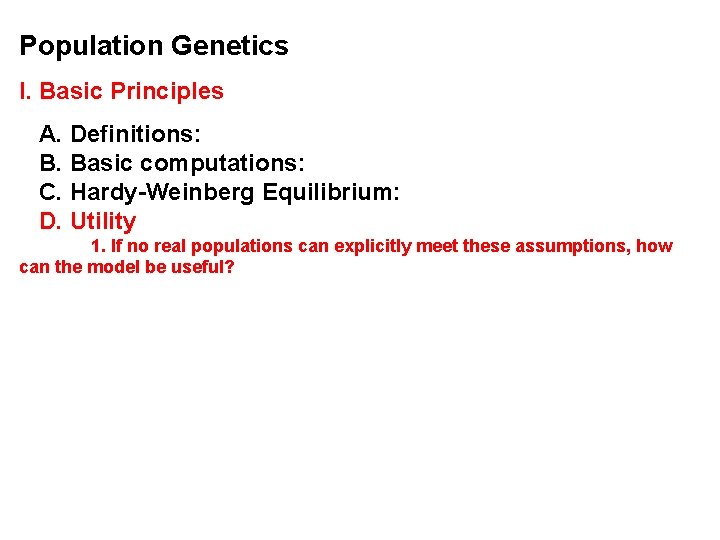 Population Genetics

I. Basic Principles

A. Definitions:
B. Basic computations:
C. Hardy-Weinberg Equilibrium:
D. Utility

1. If no real populations can explicitly meet these assumptions, how can the model be useful?